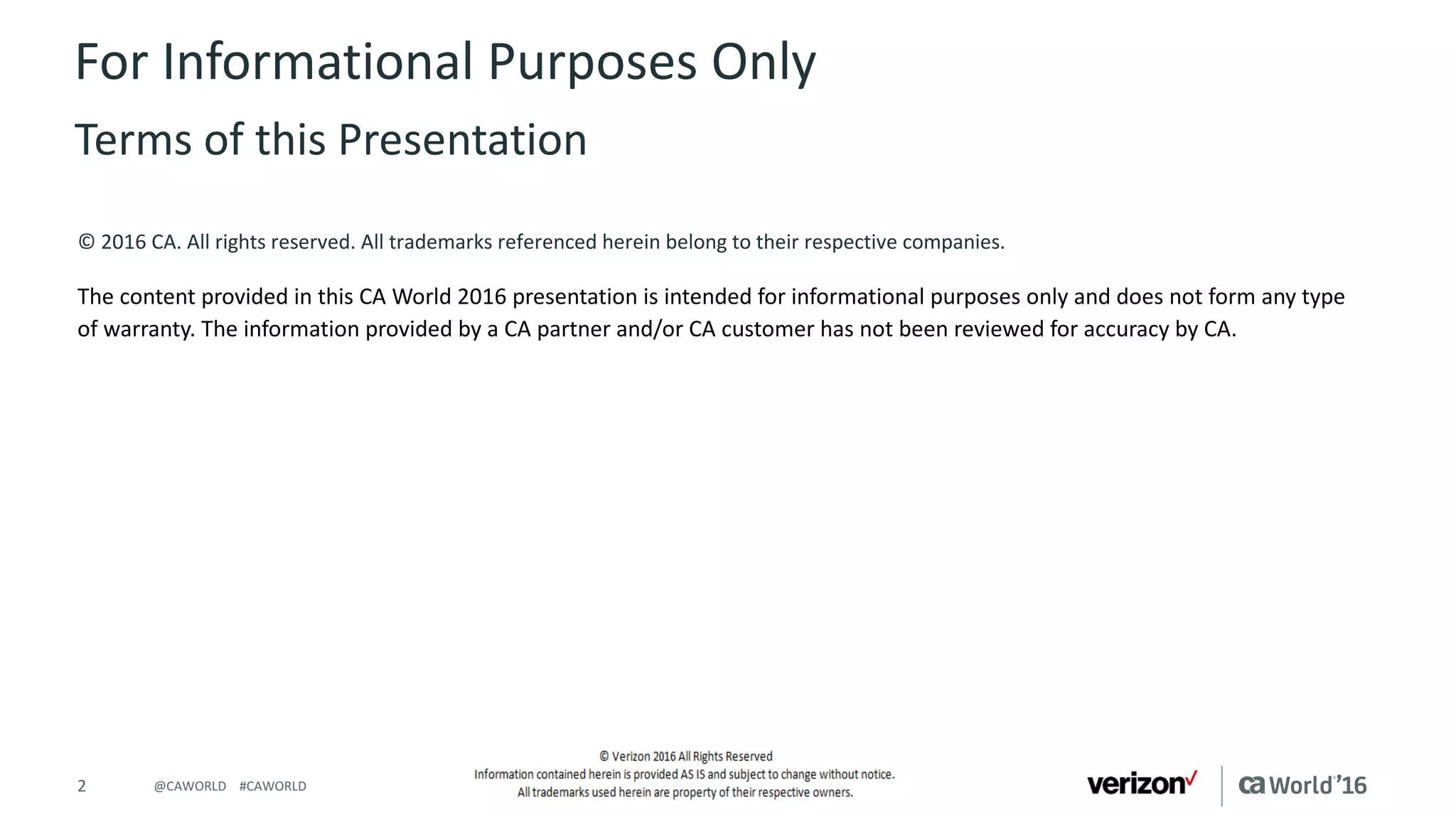 For Informational Purposes Only

Terms of this Presentation

© 2016 CA. All rights reserved. All trademarks referenced herein belong to their respective companies.

The content provided in this CA World 2016 presentation is intended for informational purposes only and does not form any type of warranty. The information provided by a CA partner and/or CA customer has not been reviewed for accuracy by CA.

2 @CAWORLD #CAWORLD

© Verizon 2016 All Rights Reserved
Information contained herein is provided AS IS and subject to change without notice.
All trademarks used herein are property of their respective owners.

verizon✓

ca World'16